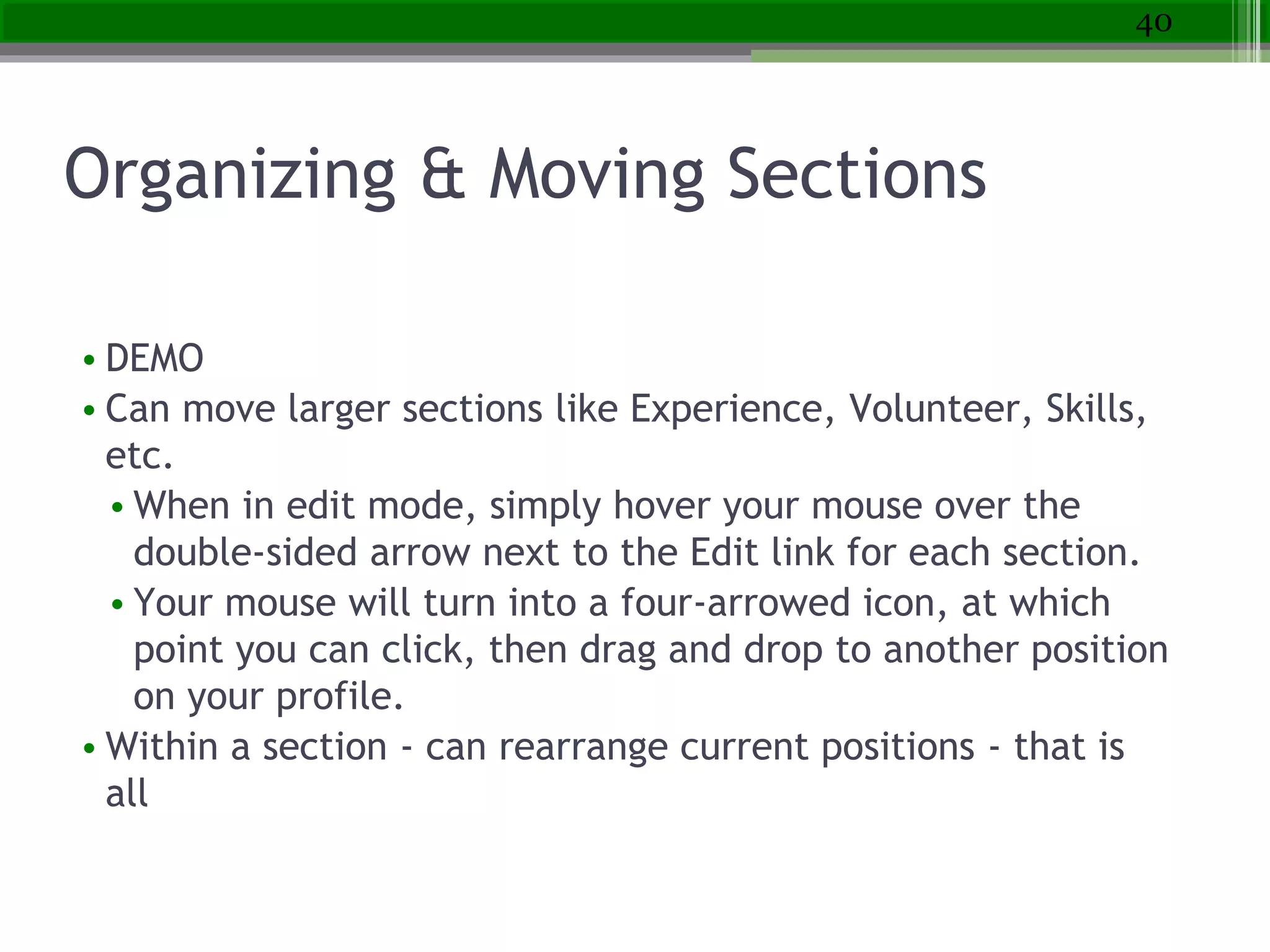 40

Organizing & Moving Sections

• DEMO
• Can move larger sections like Experience, Volunteer, Skills, etc.
  • When in edit mode, simply hover your mouse over the double-sided arrow next to the Edit link for each section.
  • Your mouse will turn into a four-arrowed icon, at which point you can click, then drag and drop to another position on your profile.
• Within a section - can rearrange current positions - that is all